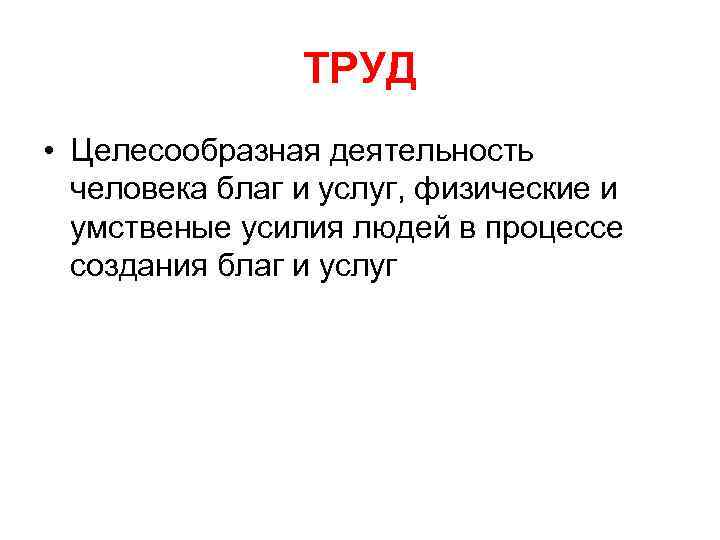 ТРУД

• Целесообразная деятельность человека благ и услуг, физические и умственые усилия людей в процессе создания благ и услуг